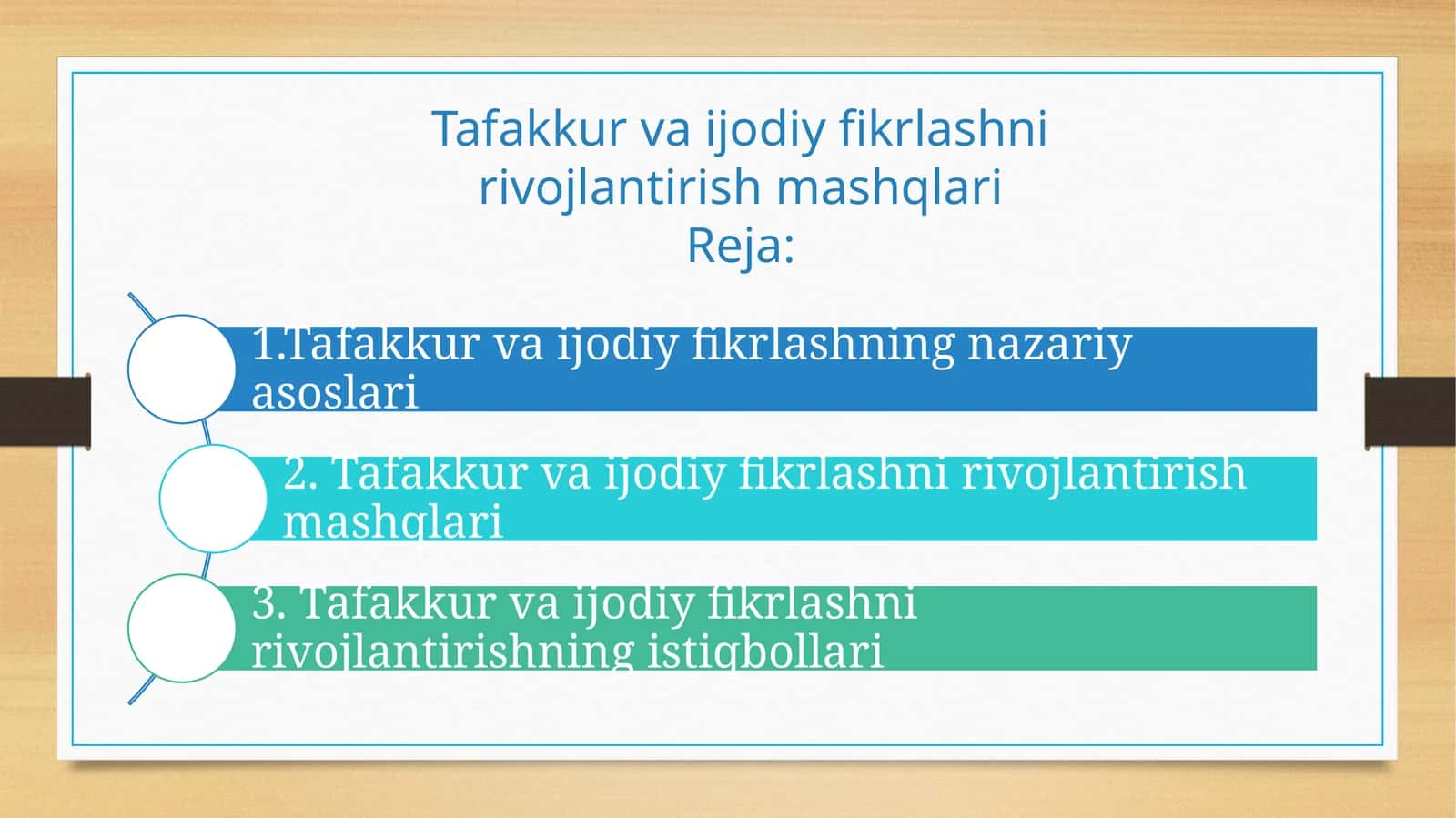 Tafakkur va ijodiy fikrlashni rivojlantirish mashqlari
Reja:

1.Tafakkur va ijodiy fikrlashning nazariy asoslari

2. Tafakkur va ijodiy fikrlashni rivojlantirish mashqlari

3. Tafakkur va ijodiy fikrlashni rivojlantirishning istiqbollari